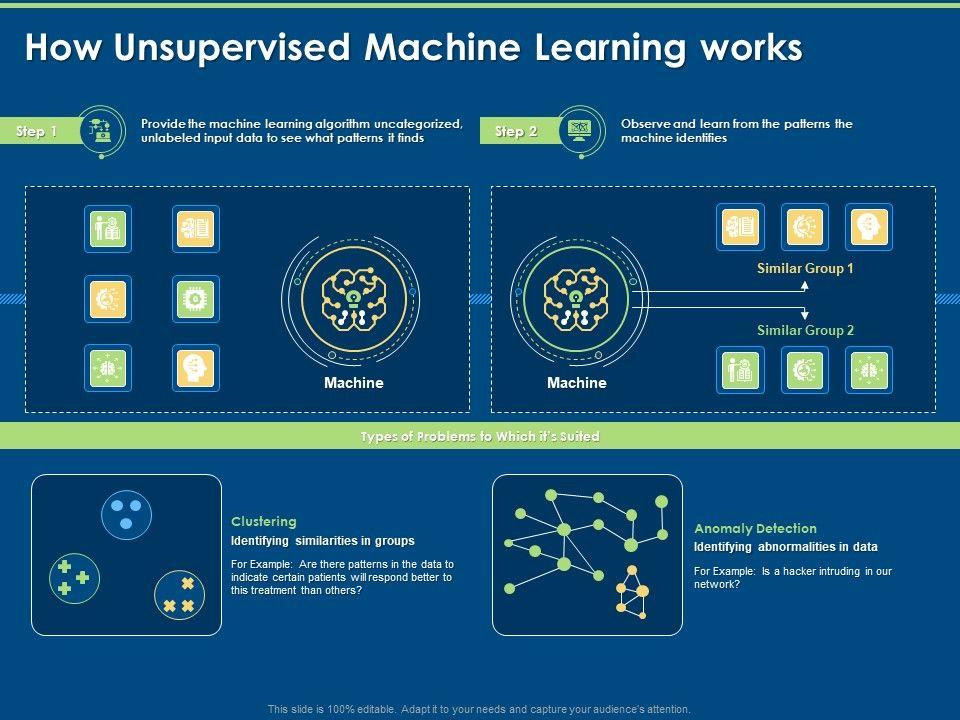 How Unsupervised Machine Learning works

Step 1

Provide the machine learning algorithm uncategorized, unlabeled input data to see what patterns it finds

Step 2

Observe and learn from the patterns the machine identifies

Machine

Machine

Similar Group 1

Similar Group 2

Types of Problems to Which it's Suited

Clustering

Identifying similarities in groups

For Example: Are there patterns in the data to indicate certain patients will respond better to this treatment than others?

Anomaly Detection

Identifying abnormalities in data

For Example: Is a hacker intruding in our network?

This slide is 100% editable. Adapt it to your needs and capture your audience's attention.